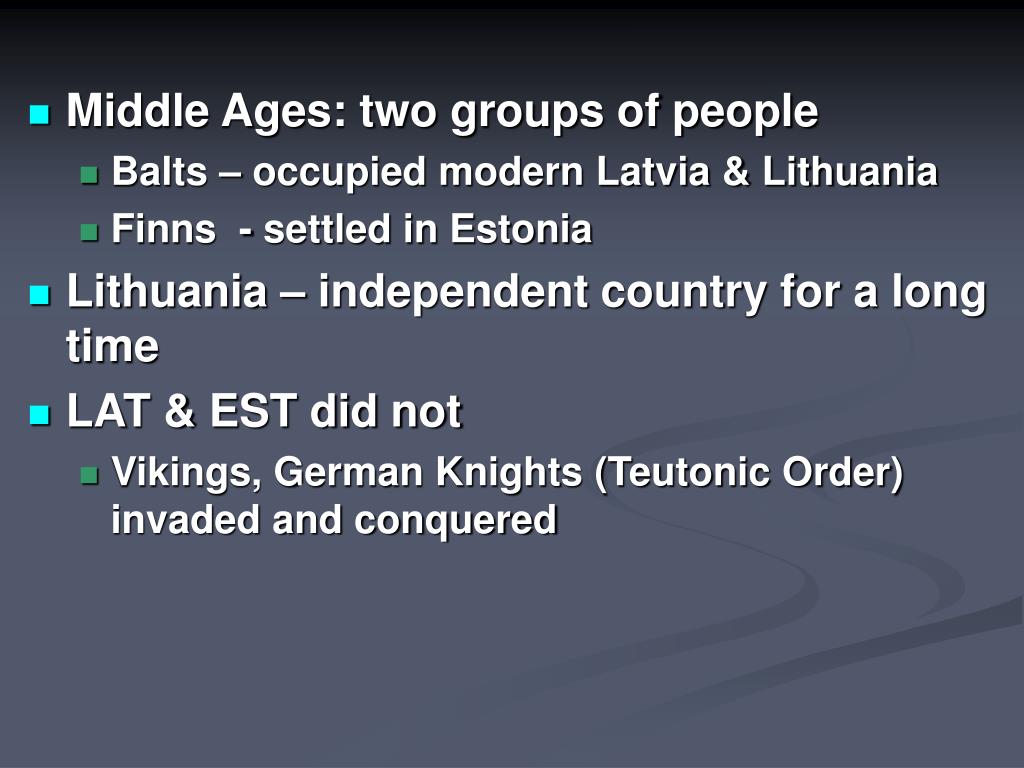 Middle Ages: two groups of people
Balts – occupied modern Latvia & Lithuania
Finns - settled in Estonia
Lithuania – independent country for a long time
LAT & EST did not
Vikings, German Knights (Teutonic Order) invaded and conquered